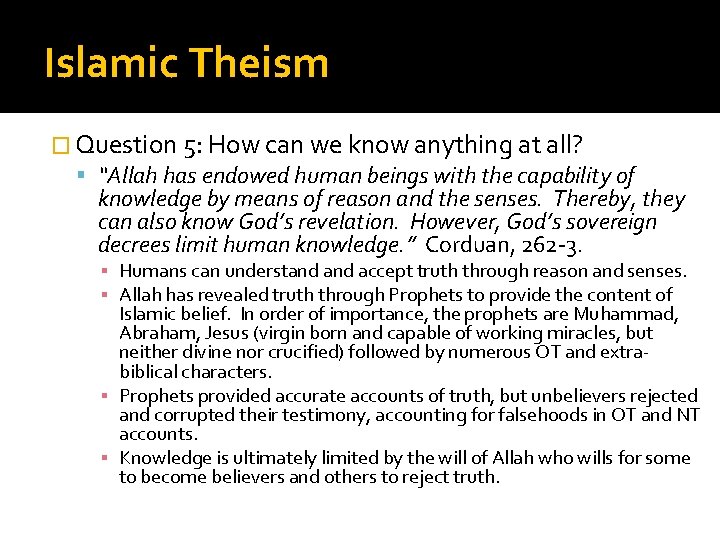 Islamic Theism

Question 5: How can we know anything at all?

"Allah has endowed human beings with the capability of knowledge by means of reason and the senses. Thereby, they can also know God's revelation. However, God's sovereign decrees limit human knowledge." Corduan, 262-3.

Humans can understand and accept truth through reason and senses.

Allah has revealed truth through Prophets to provide the content of Islamic belief. In order of importance, the prophets are Muhammad, Abraham, Jesus (virgin born and capable of working miracles, but neither divine nor crucified) followed by numerous OT and extra-biblical characters.

Prophets provided accurate accounts of truth, but unbelievers rejected and corrupted their testimony, accounting for falsehoods in OT and NT accounts.

Knowledge is ultimately limited by the will of Allah who wills for some to become believers and others to reject truth.